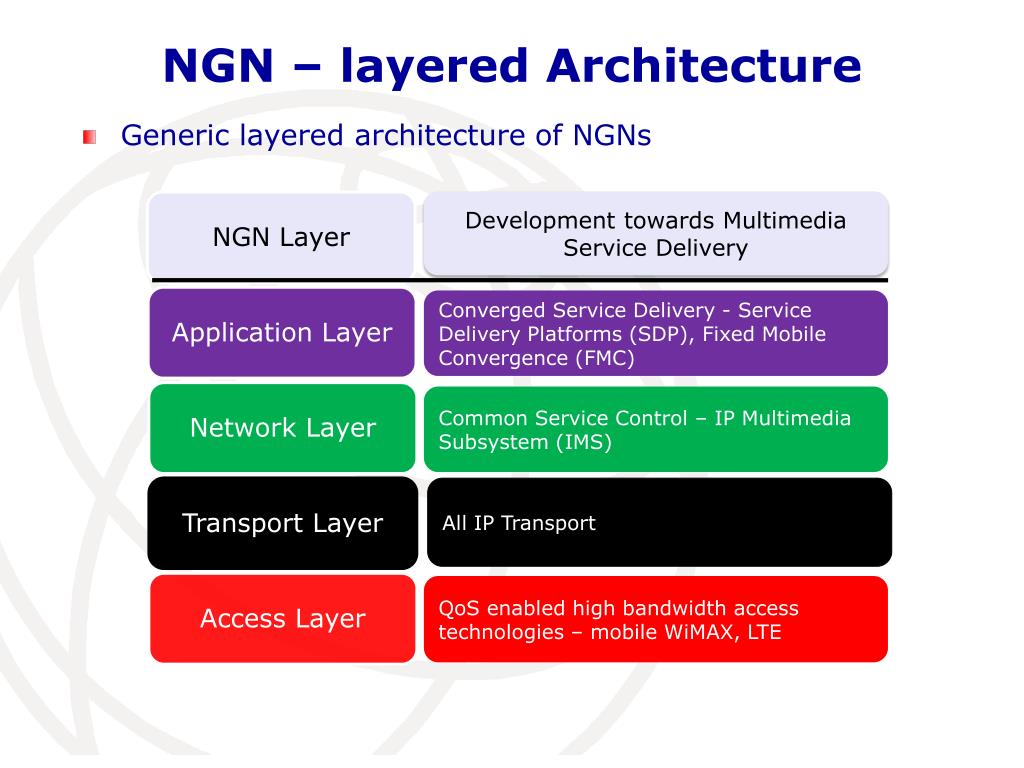 NGN – layered Architecture

Generic layered architecture of NGNs

| NGN Layer | Development towards Multimedia Service Delivery |
|---|---|
| Application Layer | Converged Service Delivery - Service Delivery Platforms (SDP), Fixed Mobile Convergence (FMC) |
| Network Layer | Common Service Control – IP Multimedia Subsystem (IMS) |
| Transport Layer | All IP Transport |
| Access Layer | QoS enabled high bandwidth access technologies – mobile WiMAX, LTE |